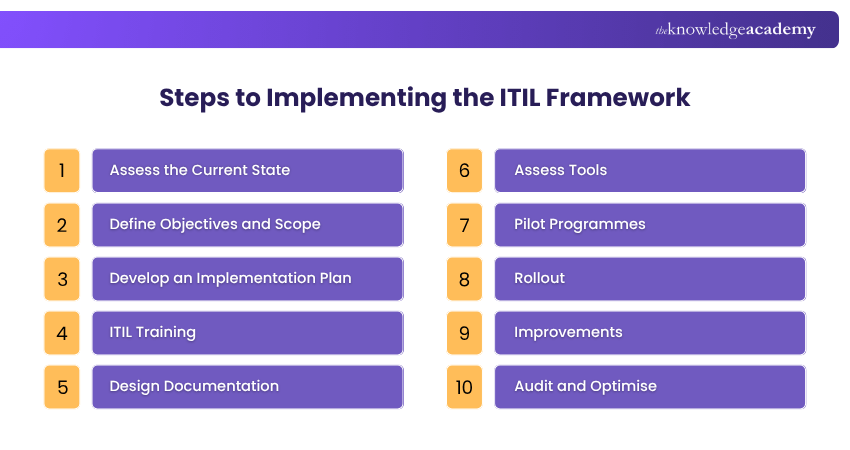 theknowledgeacademy

Steps to Implementing the ITIL Framework

1 Assess the Current State

2 Define Objectives and Scope

3 Develop an Implementation Plan

4 ITIL Training

5 Design Documentation

6 Assess Tools

7 Pilot Programmes

8 Rollout

9 Improvements

10 Audit and Optimise